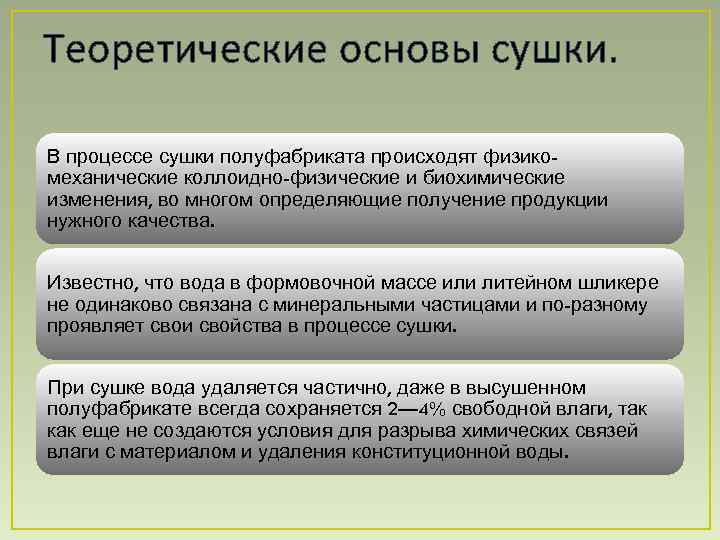 Теоретические основы сушки.

В процессе сушки полуфабриката происходят физико-механические коллоидно-физические и биохимические изменения, во многом определяющие получение продукции нужного качества.

Известно, что вода в формовочной массе или литейном шликере не одинаково связана с минеральными частицами и по-разному проявляет свои свойства в процессе сушки.

При сушке вода удаляется частично, даже в высушенном полуфабрикате всегда сохраняется 2—4% свободной влаги, так как еще не создаются условия для разрыва химических связей влаги с материалом и удаления конституционной воды.